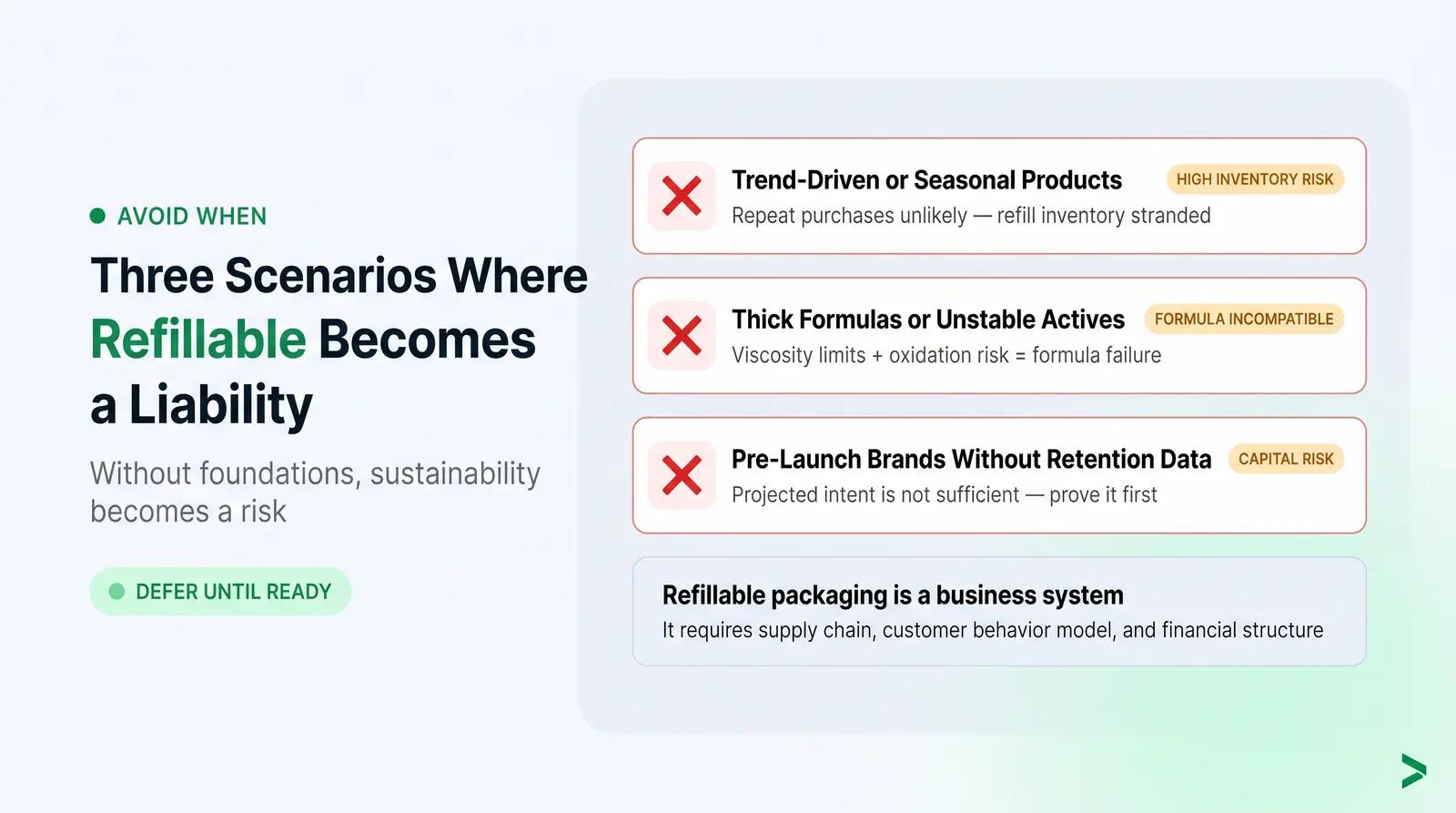 AVOID WHEN

Three Scenarios Where Refillable Becomes a Liability

Without foundations, sustainability becomes a risk

DEFER UNTIL READY

Trend-Driven or Seasonal Products
HIGH INVENTORY RISK
Repeat purchases unlikely — refill inventory stranded

Thick Formulas or Unstable Actives
FORMULA INCOMPATIBLE
Viscosity limits + oxidation risk = formula failure

Pre-Launch Brands Without Retention Data
CAPITAL RISK
Projected intent is not sufficient — prove it first

Refillable packaging is a business system
It requires supply chain, customer behavior model, and financial structure